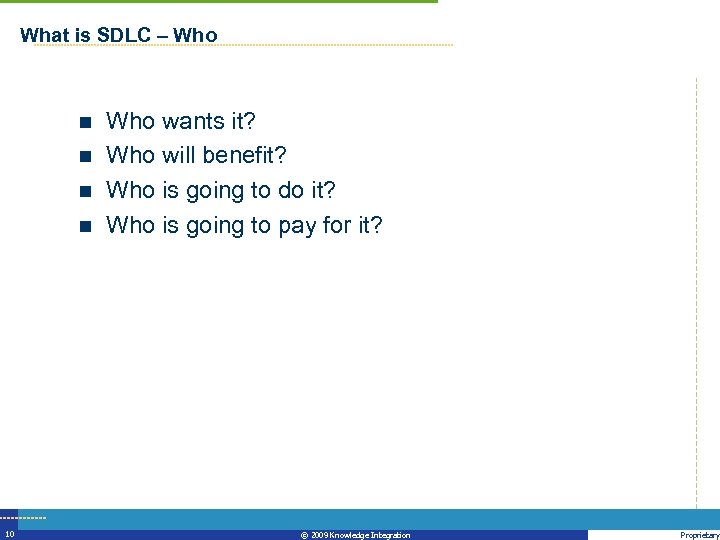 What is SDLC – Who

- Who wants it?
- Who will benefit?
- Who is going to do it?
- Who is going to pay for it?

10

© 2009 Knowledge Integration

Proprietary